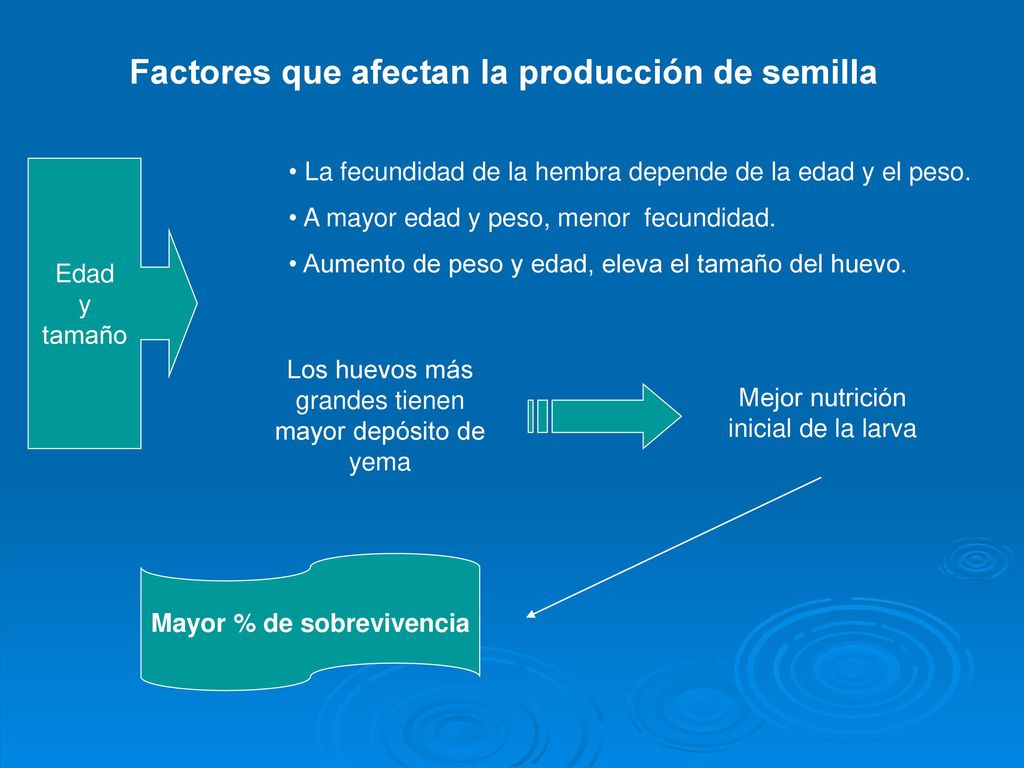 Factores que afectan la producción de semilla

Edad y tamaño

• La fecundidad de la hembra depende de la edad y el peso.

• A mayor edad y peso, menor fecundidad.

• Aumento de peso y edad, eleva el tamaño del huevo.

Los huevos más grandes tienen mayor depósito de yema

Mejor nutrición inicial de la larva

Mayor % de sobrevivencia